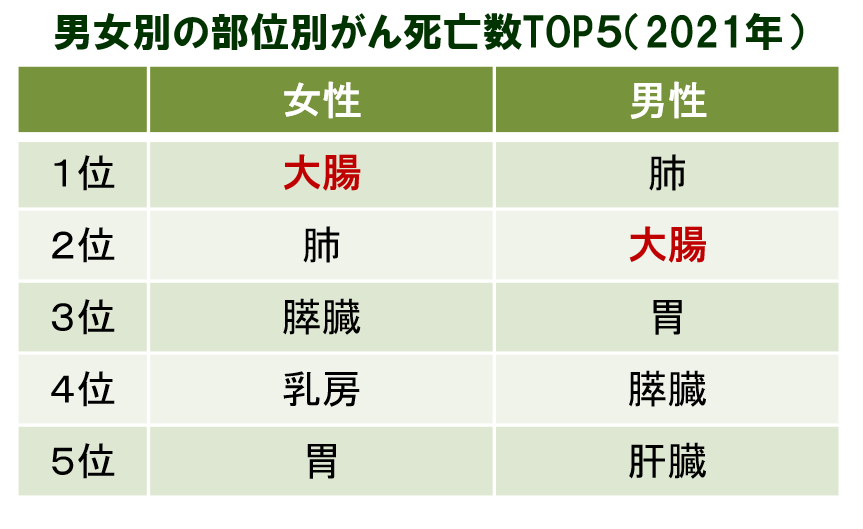 男女別の部位別がん死亡数TOP5（2021年）

|  | 女性 | 男性 |
|---|---|---|
| 1位 | 大腸 | 肺 |
| 2位 | 肺 | 大腸 |
| 3位 | 膵臓 | 胃 |
| 4位 | 乳房 | 膵臓 |
| 5位 | 胃 | 肝臓 |